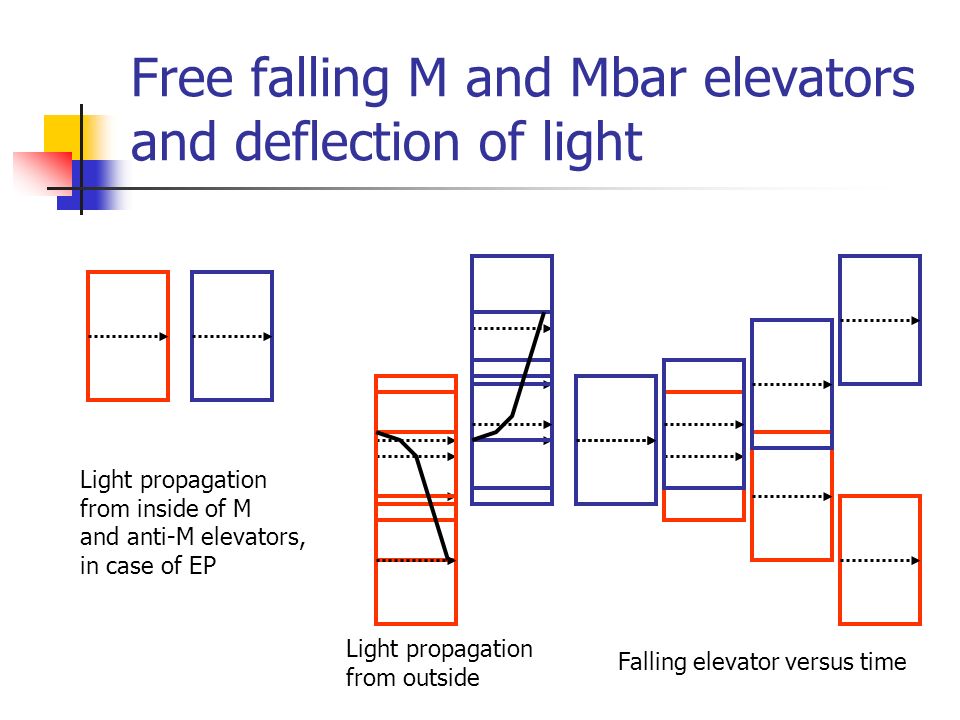 Free falling M and Mbar elevators and deflection of light

Light propagation from inside of M and anti-M elevators, in case of EP

Light propagation from outside

Falling elevator versus time